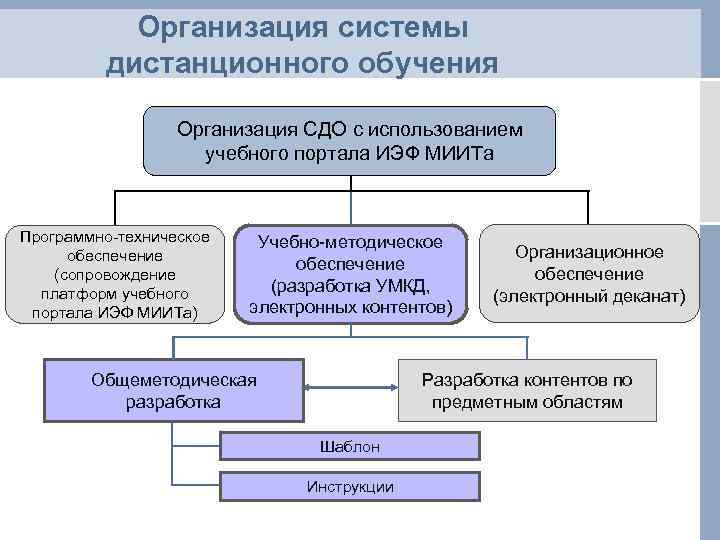 Организация системы дистанционного обучения

Организация СДО с использованием учебного портала ИЭФ МИИТа

Программно-техническое обеспечение (сопровождение платформ учебного портала ИЭФ МИИТа)

Учебно-методическое обеспечение (разработка УМКД, электронных контентов)

Организационное обеспечение (электронный деканат)

Общеметодическая разработка

Разработка контентов по предметным областям

Шаблон

Инструкции